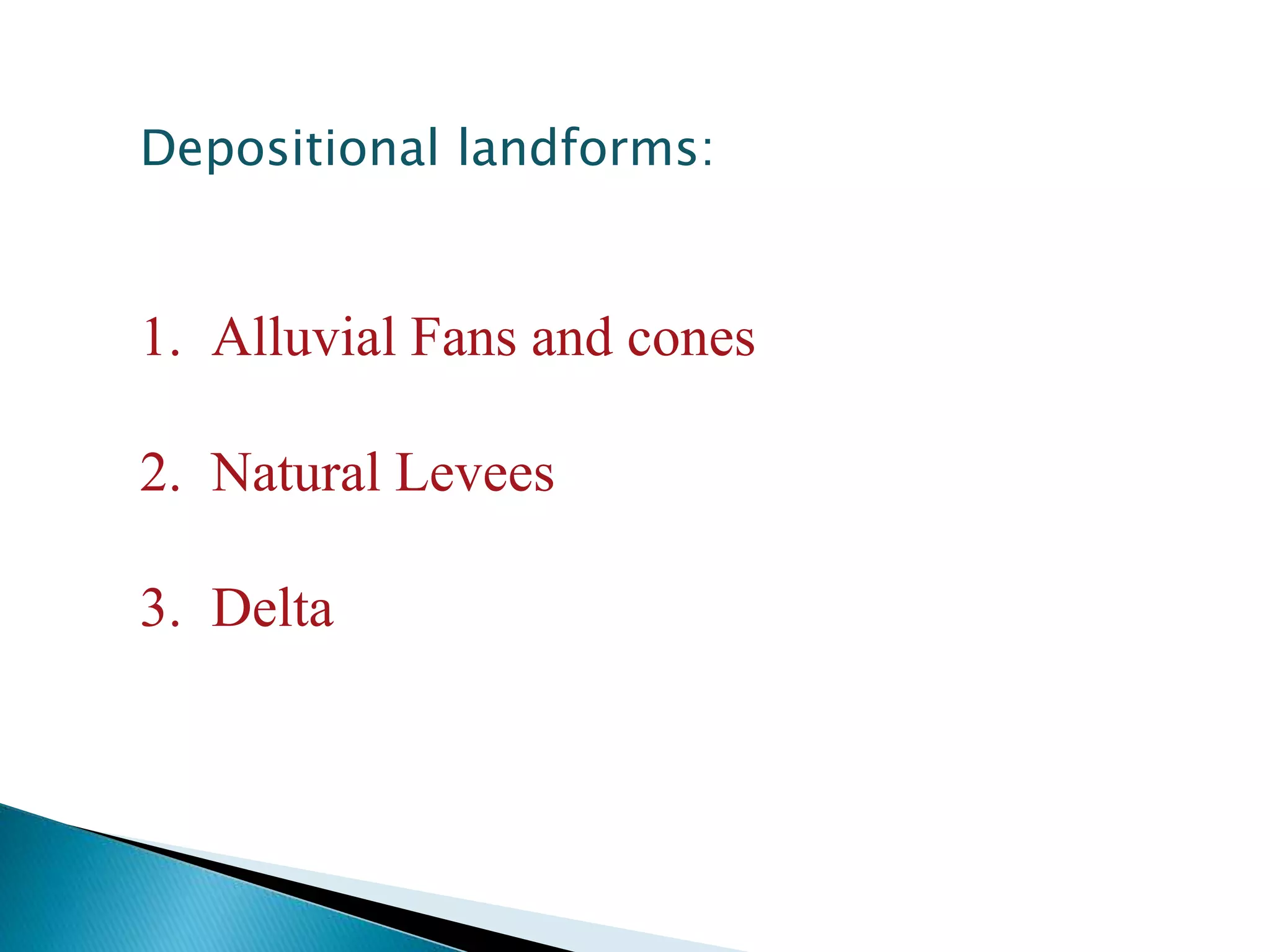 Depositional landforms:

1. Alluvial Fans and cones

2. Natural Levees

3. Delta